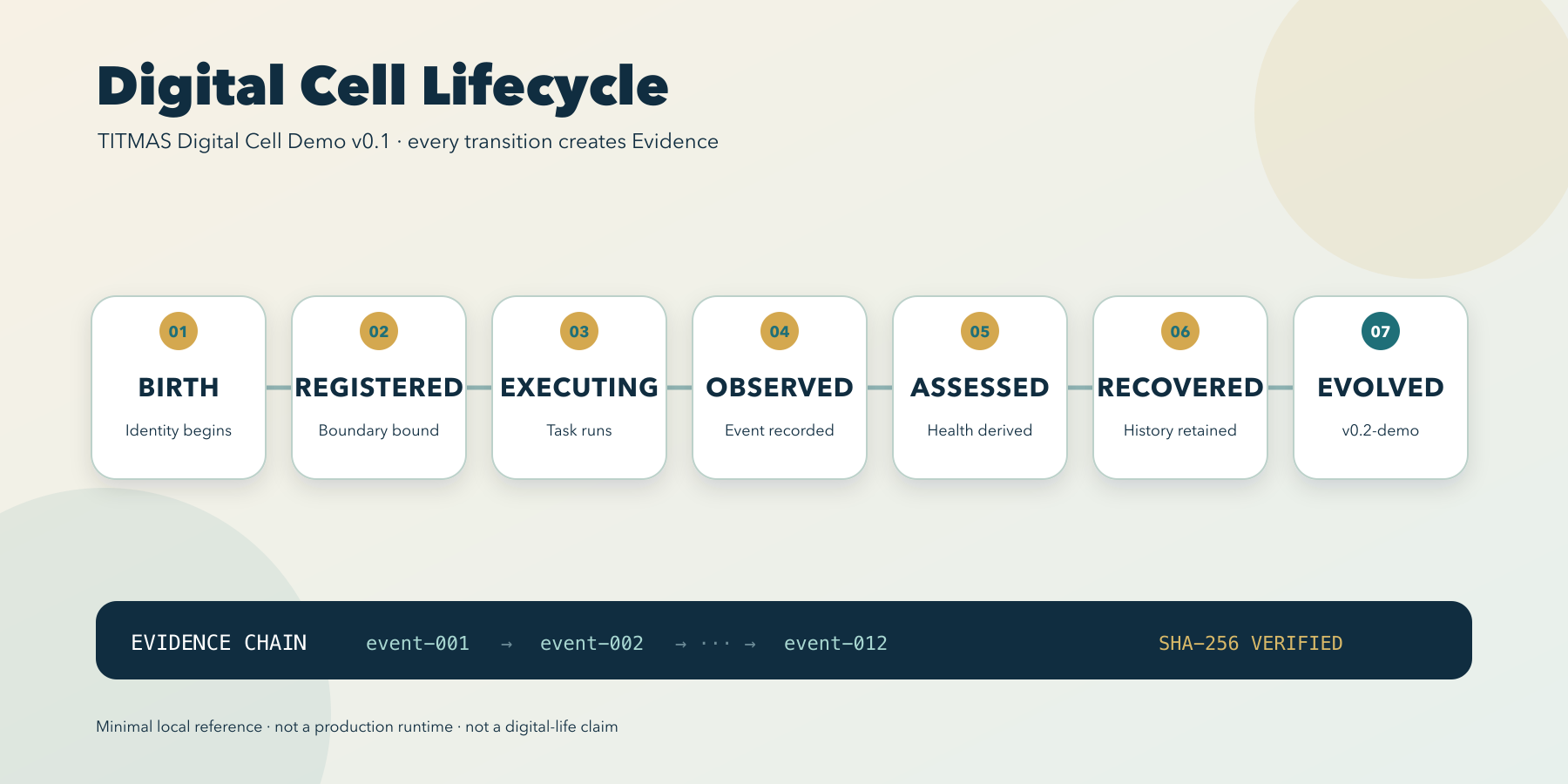 Digital Cell Lifecycle

TITMAS Digital Cell Demo v0.1 · every transition creates Evidence

01
BIRTH
Identity begins

02
REGISTERED
Boundary bound

03
EXECUTING
Task runs

04
OBSERVED
Event recorded

05
ASSESSED
Health derived

06
RECOVERED
History retained

07
EVOLVED
v0.2-demo

EVIDENCE CHAIN event-001 → event-002 → ··· → event-012 SHA-256 VERIFIED

Minimal local reference · not a production runtime · not a digital-life claim